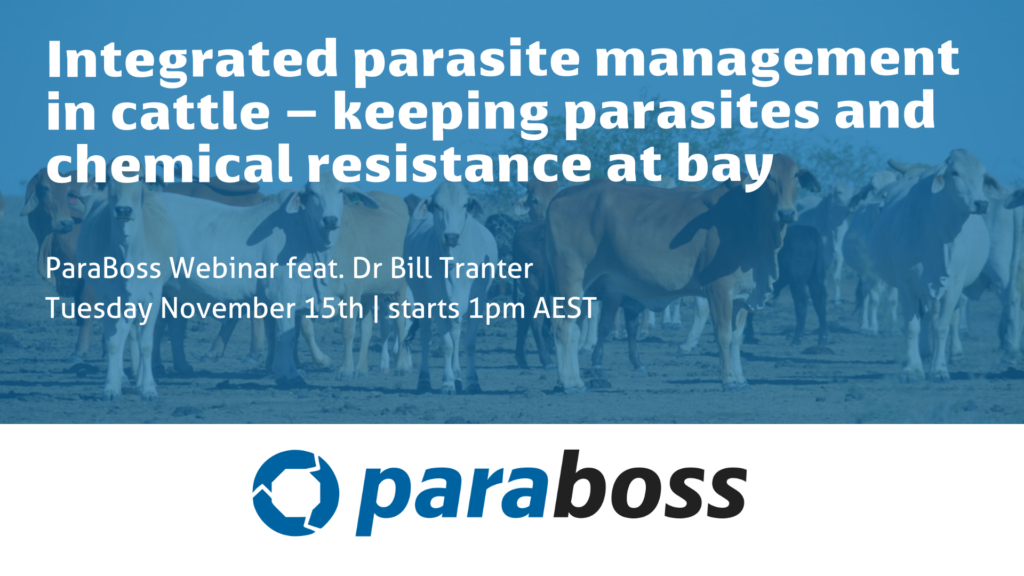 Integrated parasite management in cattle – keeping parasites and chemical resistance at bay

ParaBoss Webinar feat. Dr Bill Tranter
Tuesday November 15th | starts 1pm AEST

paraboss